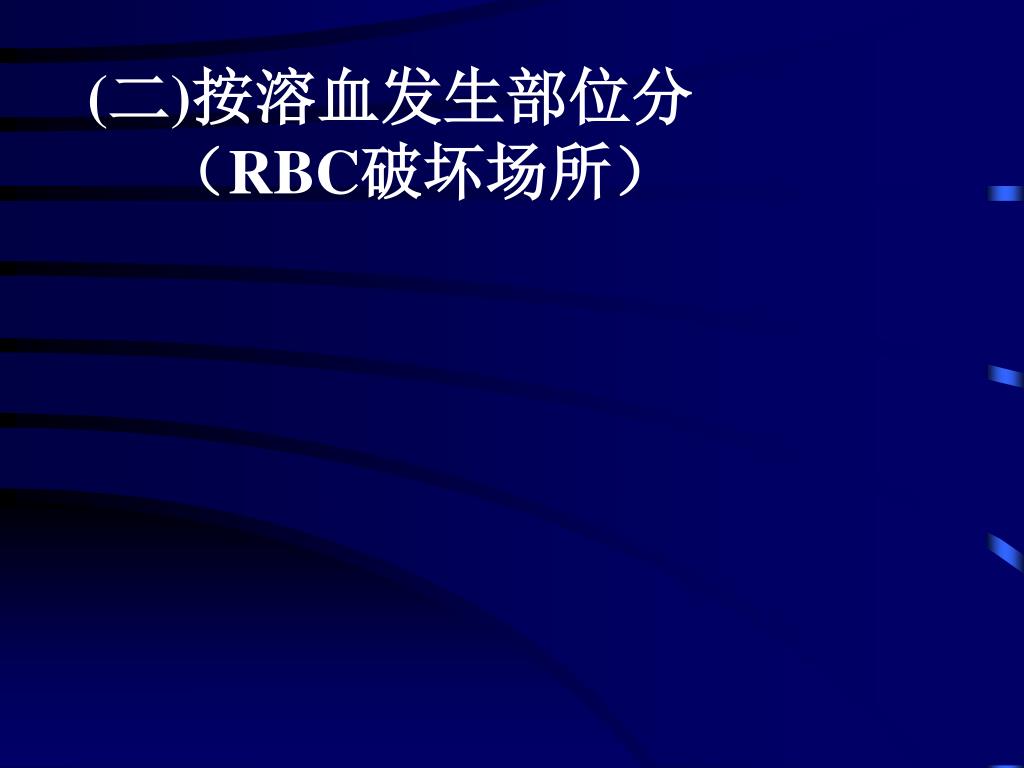 (二)按溶血发生部位分
（RBC破坏场所）